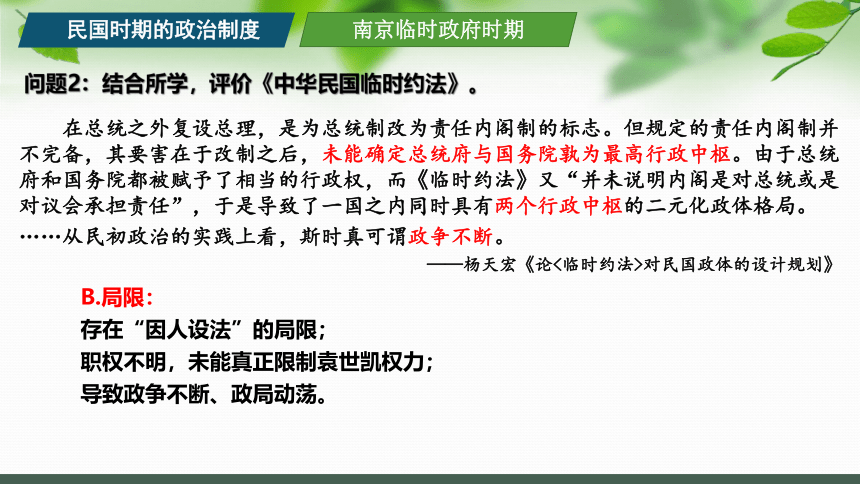 民国时期的政治制度

南京临时政府时期

问题2：结合所学，评价《中华民国临时约法》。

在总统之外复设总理，是为总统制改为责任内阁制的标志。但规定的责任内阁制并不完备，其要害在于改制之后，未能确定总统府与国务院孰为最高行政中枢。由于总统府和国务院都被赋予了相当的行政权，而《临时约法》又“并未说明内阁是对总统或是对议会承担责任”，于是导致了一国之内同时具有两个行政中枢的二元化政体格局。……从民初政治的实践上看，斯时真可谓政争不断。

——杨天宏《论<临时约法>对民国政体的设计规划》

B.局限：
存在“因人设法”的局限；
职权不明，未能真正限制袁世凯权力；
导致政争不断、政局动荡。